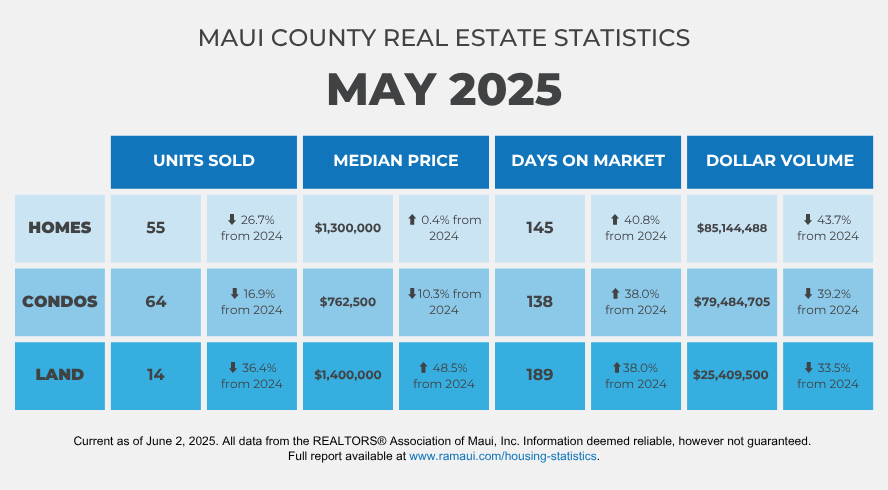 MAUI COUNTY REAL ESTATE STATISTICS

MAY 2025

| | UNITS SOLD | | MEDIAN PRICE | | DAYS ON MARKET | | DOLLAR VOLUME | |
|---|---|---|---|---|---|---|---|---|
| HOMES | 55 | ⬇ 26.7% from 2024 | $1,300,000 | ⬆ 0.4% from 2024 | 145 | ⬆ 40.8% from 2024 | $85,144,488 | ⬇ 43.7% from 2024 |
| CONDOS | 64 | ⬇ 16.9% from 2024 | $762,500 | ⬇10.3% from 2024 | 138 | ⬆ 38.0% from 2024 | $79,484,705 | ⬇ 39.2% from 2024 |
| LAND | 14 | ⬇ 36.4% from 2024 | $1,400,000 | ⬆ 48.5% from 2024 | 189 | ⬆38.0% from 2024 | $25,409,500 | ⬇ 33.5% from 2024 |

Current as of June 2, 2025. All data from the REALTORS® Association of Maui, Inc. Information deemed reliable, however not guaranteed. Full report available at www.ramaui.com/housing-statistics.